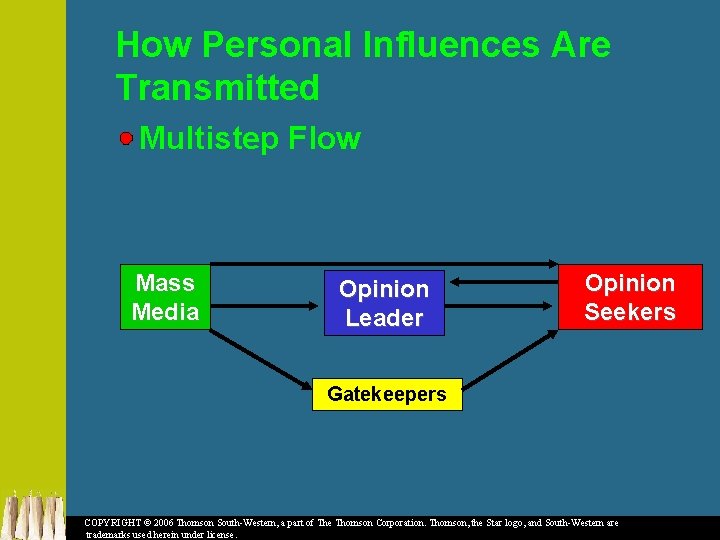 How Personal Influences Are Transmitted

Multistep Flow

Mass Media

Opinion Leader

Opinion Seekers

Gatekeepers

COPYRIGHT © 2006 Thomson South-Western, a part of The Thomson Corporation. Thomson, the Star logo, and South-Western are trademarks used herein under license.